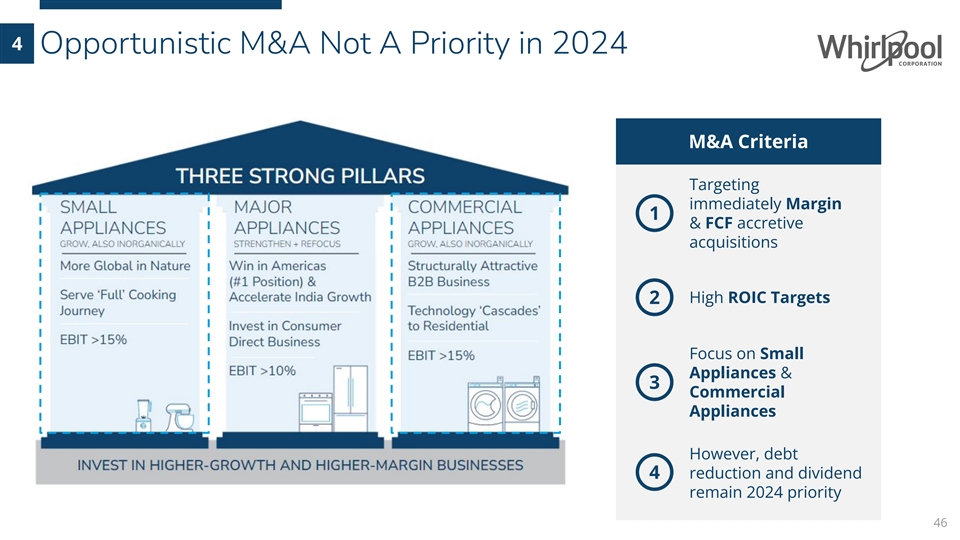 4 Opportunistic M&A Not A Priority in 2024

Whirlpool CORPORATION

THREE STRONG PILLARS

SMALL APPLIANCES
GROW, ALSO INORGANICALLY
More Global in Nature
Serve 'Full' Cooking Journey
EBIT >15%

MAJOR APPLIANCES
STRENGTHEN + REFOCUS
Win in Americas (#1 Position) & Accelerate India Growth
Invest in Consumer Direct Business
EBIT >10%

COMMERCIAL APPLIANCES
GROW, ALSO INORGANICALLY
Structurally Attractive B2B Business
Technology 'Cascades' to Residential
EBIT >15%

INVEST IN HIGHER-GROWTH AND HIGHER-MARGIN BUSINESSES

M&A Criteria

1 Targeting immediately Margin & FCF accretive acquisitions

2 High ROIC Targets

3 Focus on Small Appliances & Commercial Appliances

4 However, debt reduction and dividend remain 2024 priority

46